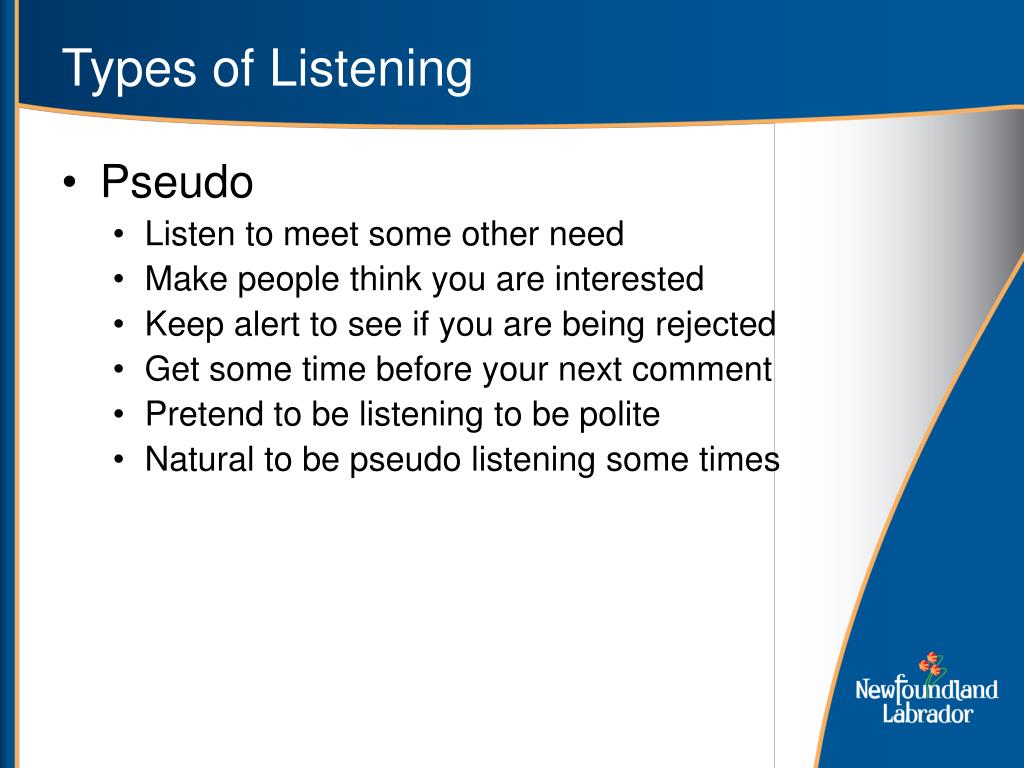 Types of Listening

• Pseudo
  • Listen to meet some other need
  • Make people think you are interested
  • Keep alert to see if you are being rejected
  • Get some time before your next comment
  • Pretend to be listening to be polite
  • Natural to be pseudo listening some times

Newfoundland Labrador